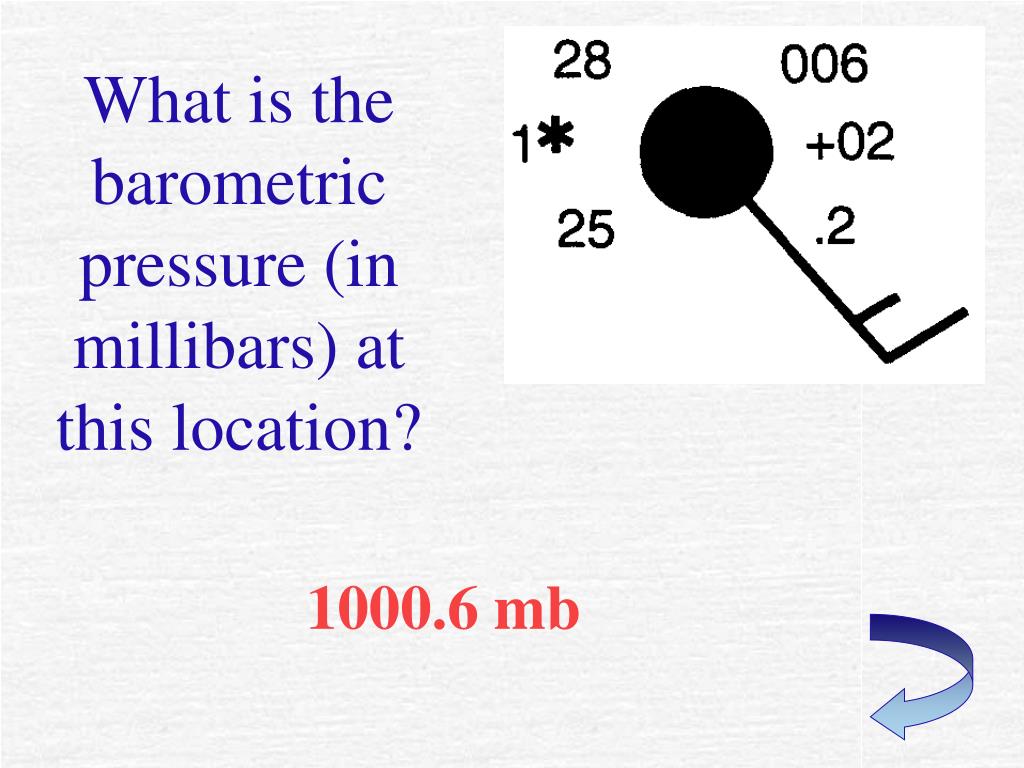 What is the barometric pressure (in millibars) at this location?

28
006
1*
+02
25
.2

1000.6 mb